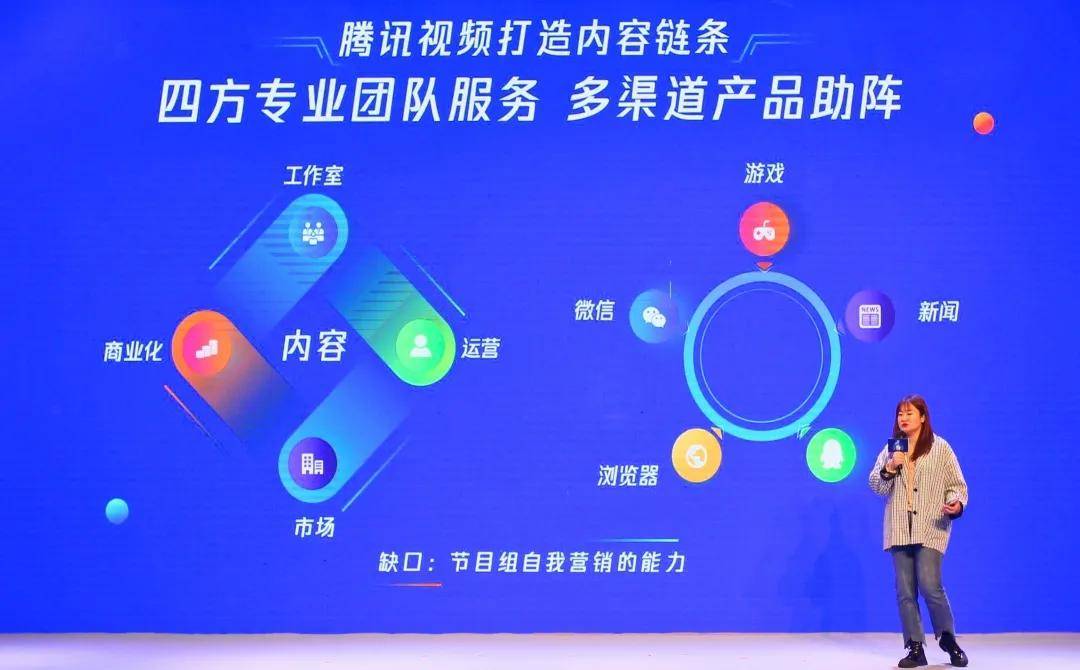 腾讯视频打造内容链条

四方专业团队服务 多渠道产品助阵

工作室

商业化

内容

运营

市场

游戏

微信

NEWS

新闻

浏览器

缺口：节目组自我营销的能力